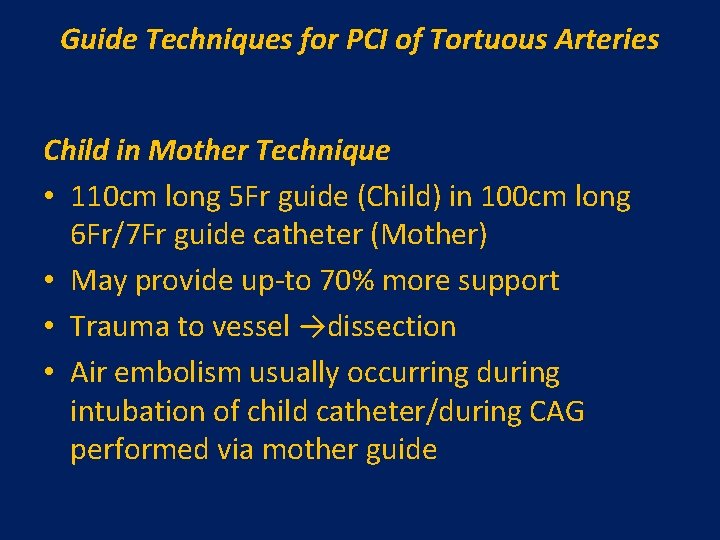 Guide Techniques for PCI of Tortuous Arteries

Child in Mother Technique

• 110cm long 5Fr guide (Child) in 100cm long 6Fr/7Fr guide catheter (Mother)
• May provide up-to 70% more support
• Trauma to vessel →dissection
• Air embolism usually occurring during intubation of child catheter/during CAG performed via mother guide